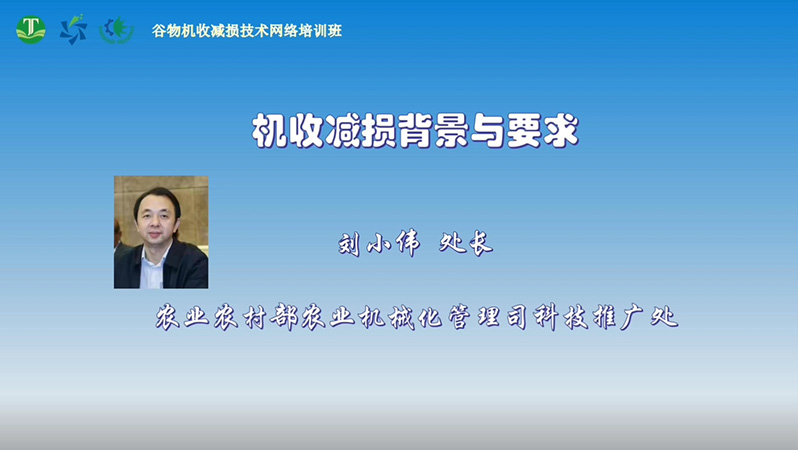 谷物机收减损技术网络培训班

机收减损背景与要求

刘小伟 处长

农业农村部农业机械化管理司科技推广处